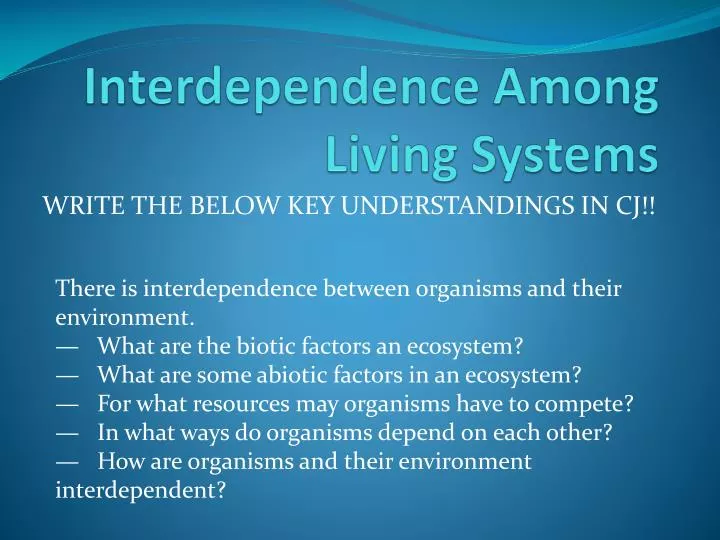 Interdependence Among Living Systems

WRITE THE BELOW KEY UNDERSTANDINGS IN CJ!!

There is interdependence between organisms and their environment.
— What are the biotic factors an ecosystem?
— What are some abiotic factors in an ecosystem?
— For what resources may organisms have to compete?
— In what ways do organisms depend on each other?
— How are organisms and their environment interdependent?